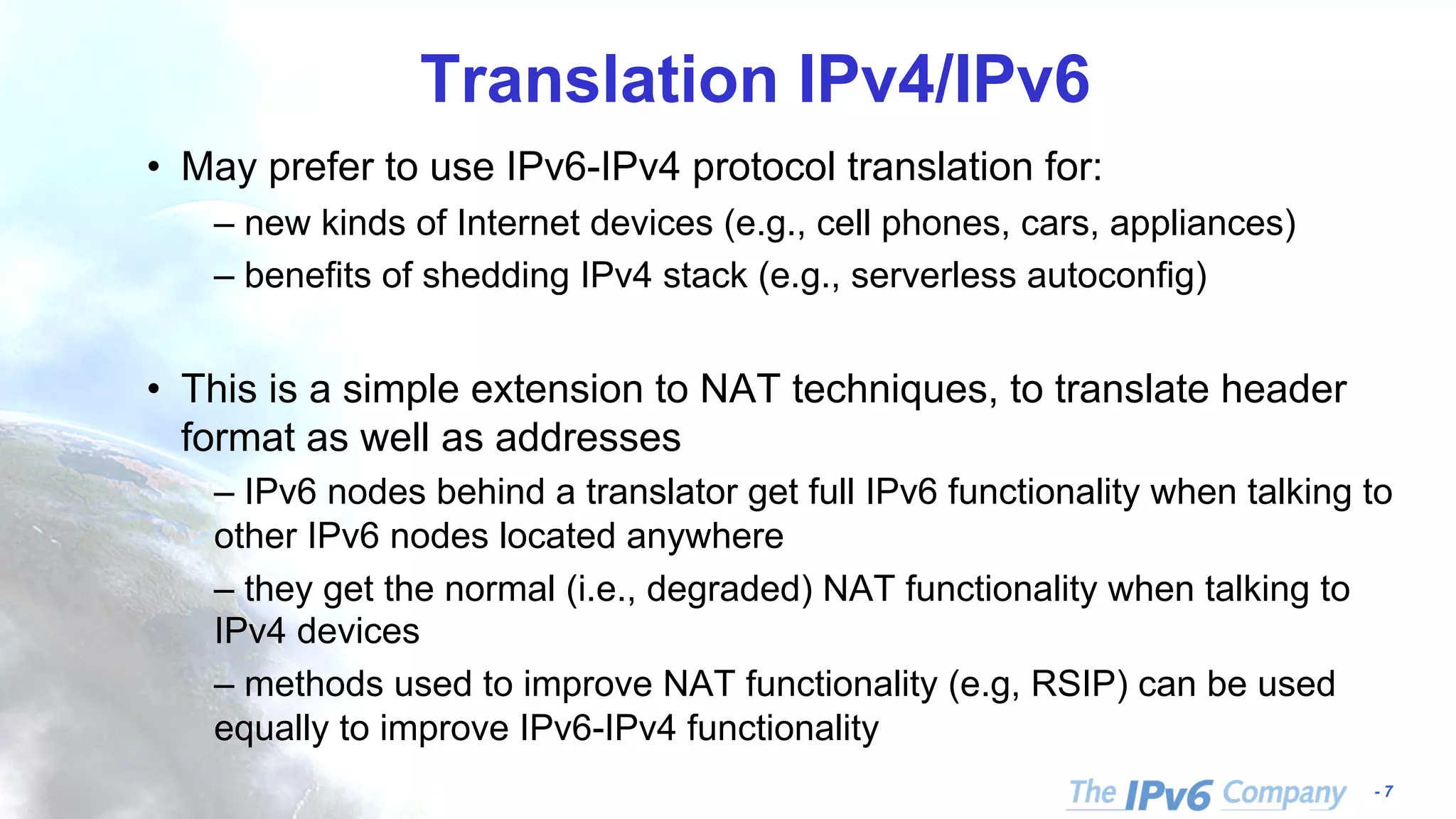 Translation IPv4/IPv6

• May prefer to use IPv6-IPv4 protocol translation for:

– new kinds of Internet devices (e.g., cell phones, cars, appliances)

– benefits of shedding IPv4 stack (e.g., serverless autoconfig)

• This is a simple extension to NAT techniques, to translate header format as well as addresses

– IPv6 nodes behind a translator get full IPv6 functionality when talking to other IPv6 nodes located anywhere

– they get the normal (i.e., degraded) NAT functionality when talking to IPv4 devices

– methods used to improve NAT functionality (e.g, RSIP) can be used equally to improve IPv6-IPv4 functionality

The IPv6 Company

- 7